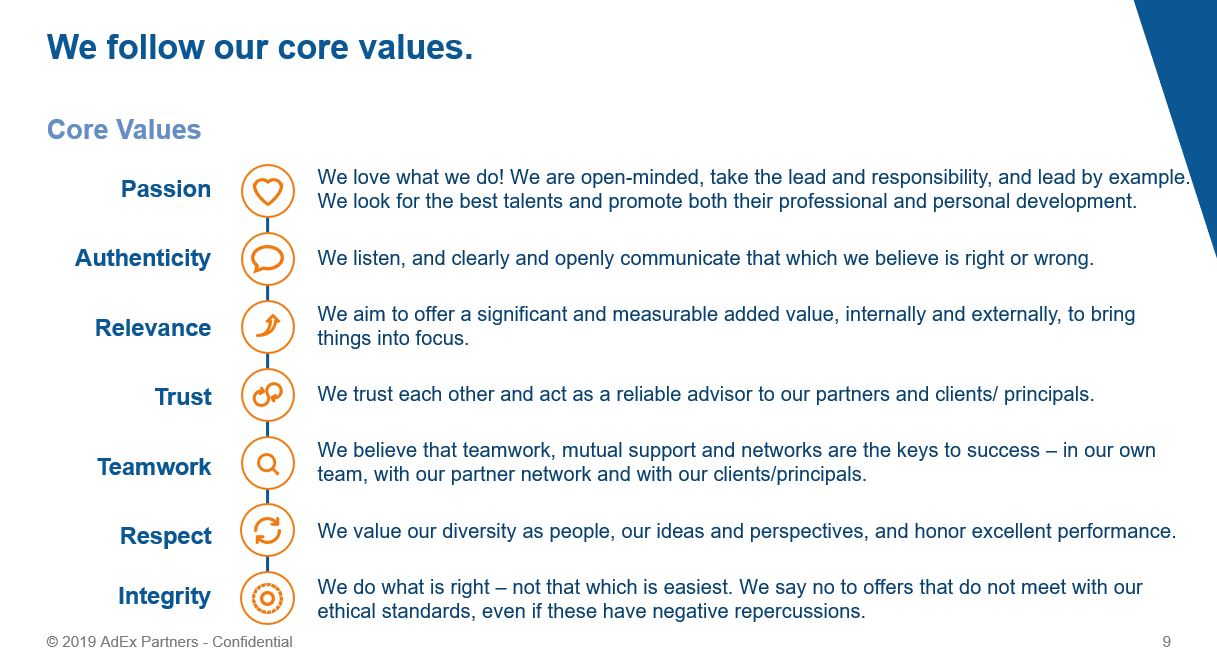 We follow our core values.

Core Values

Passion
We love what we do! We are open-minded, take the lead and responsibility, and lead by example. We look for the best talents and promote both their professional and personal development.

Authenticity
We listen, and clearly and openly communicate that which we believe is right or wrong.

Relevance
We aim to offer a significant and measurable added value, internally and externally, to bring things into focus.

Trust
We trust each other and act as a reliable advisor to our partners and clients/ principals.

Teamwork
We believe that teamwork, mutual support and networks are the keys to success – in our own team, with our partner network and with our clients/principals.

Respect
We value our diversity as people, our ideas and perspectives, and honor excellent performance.

Integrity
We do what is right – not that which is easiest. We say no to offers that do not meet with our ethical standards, even if these have negative repercussions.

© 2019 AdEx Partners - Confidential

9